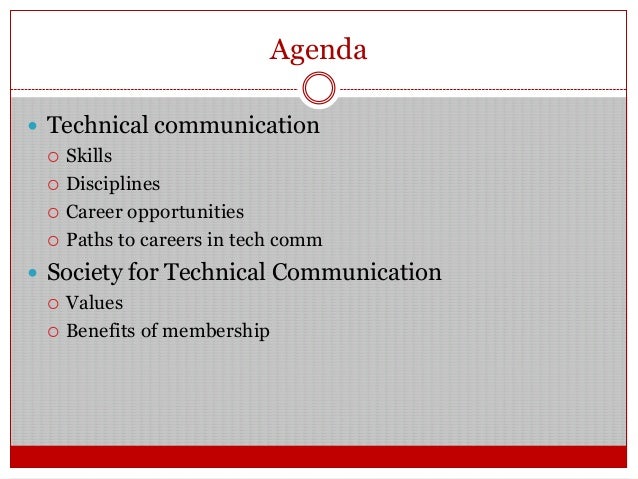 Agenda

- Technical communication
  - Skills
  - Disciplines
  - Career opportunities
  - Paths to careers in tech comm
- Society for Technical Communication
  - Values
  - Benefits of membership